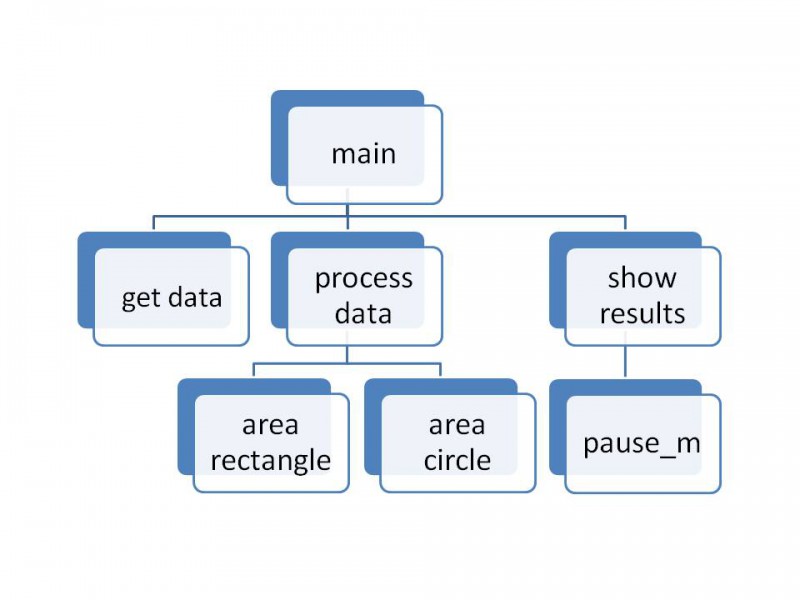 main

get data

process data

show results

area rectangle

area circle

pause_m